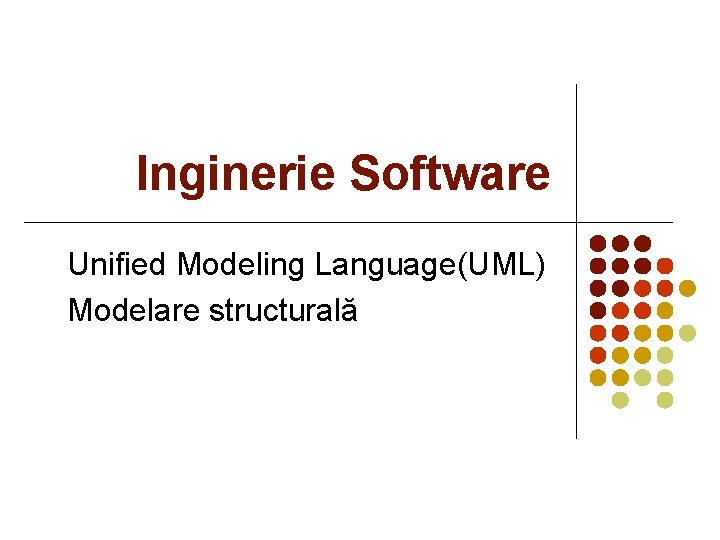 Inginerie Software

Unified Modeling Language(UML)
Modelare structurală